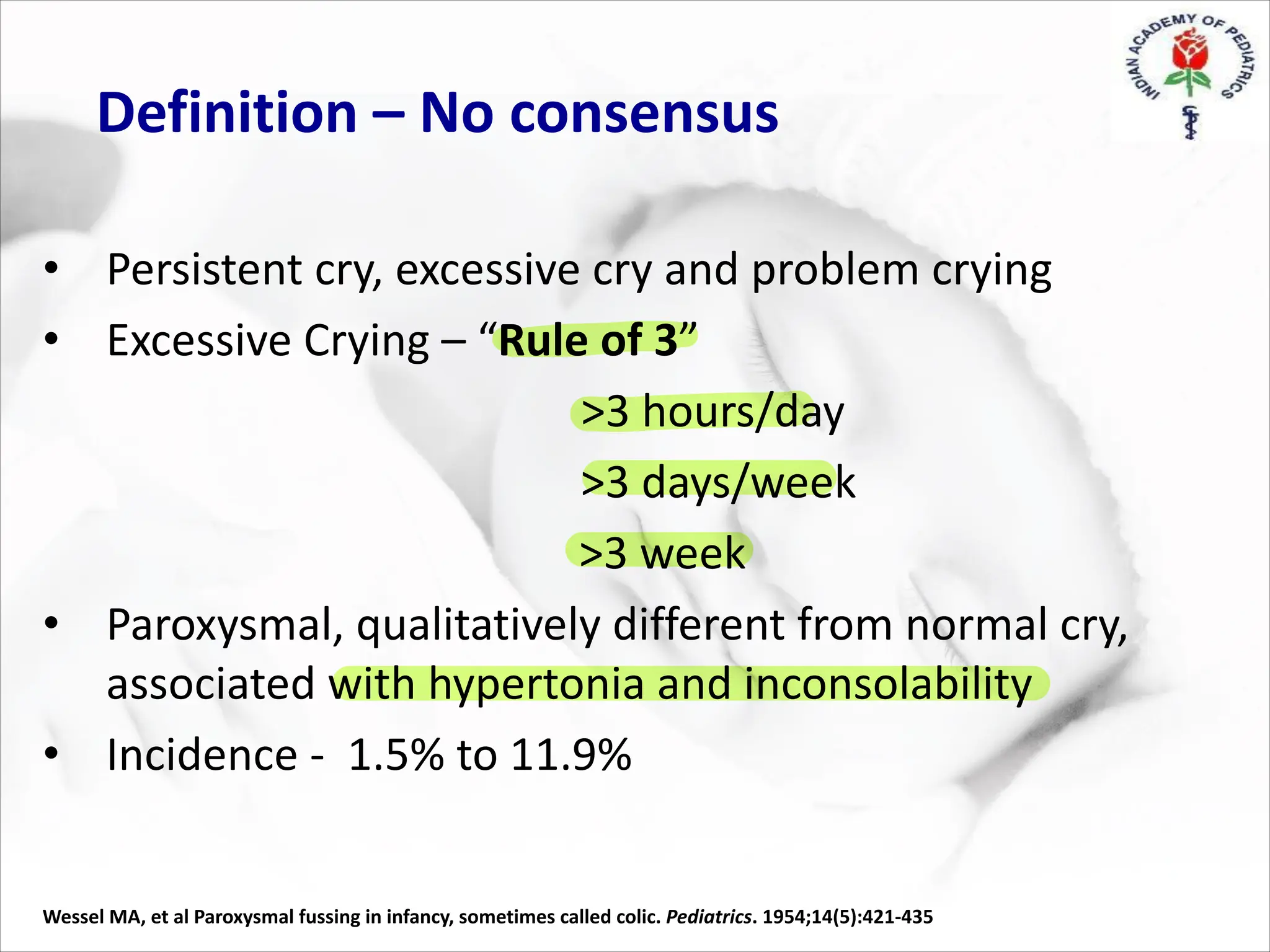 INDIAN ACADEMY OF PEDIATRICS

Definition – No consensus

• Persistent cry, excessive cry and problem crying
• Excessive Crying – “Rule of 3”

>3 hours/day

>3 days/week

>3 week

• Paroxysmal, qualitatively different from normal cry, associated with hypertonia and inconsolability
• Incidence - 1.5% to 11.9%

Wessel MA, et al Paroxysmal fussing in infancy, sometimes called colic. Pediatrics. 1954;14(5):421-435